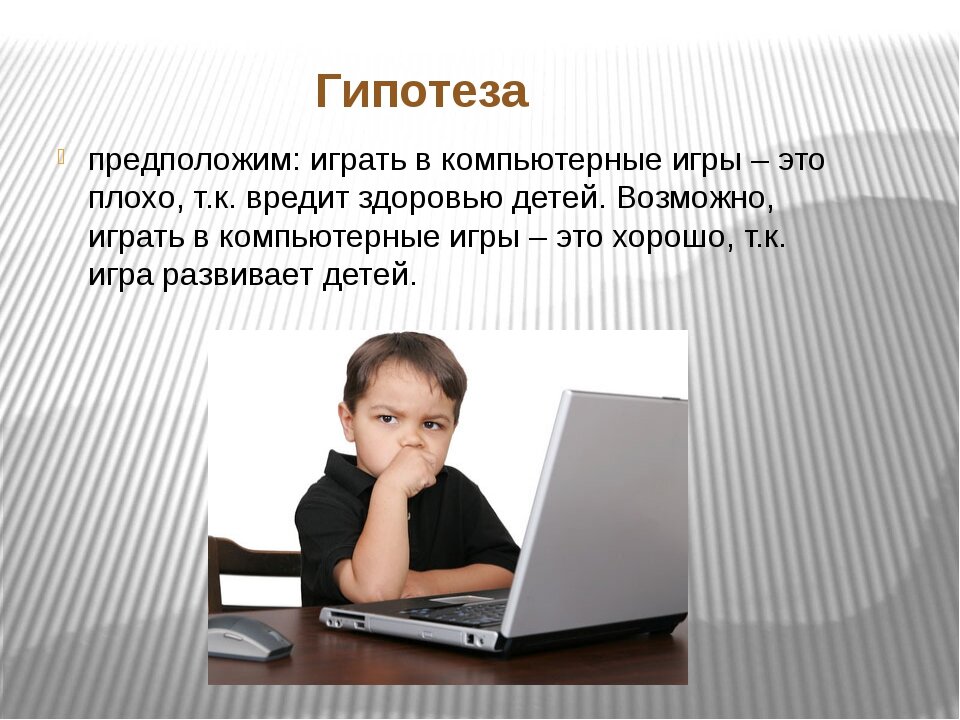 Гипотеза

предположим: играть в компьютерные игры – это плохо, т.к. вредит здоровью детей. Возможно, играть в компьютерные игры – это хорошо, т.к. игра развивает детей.